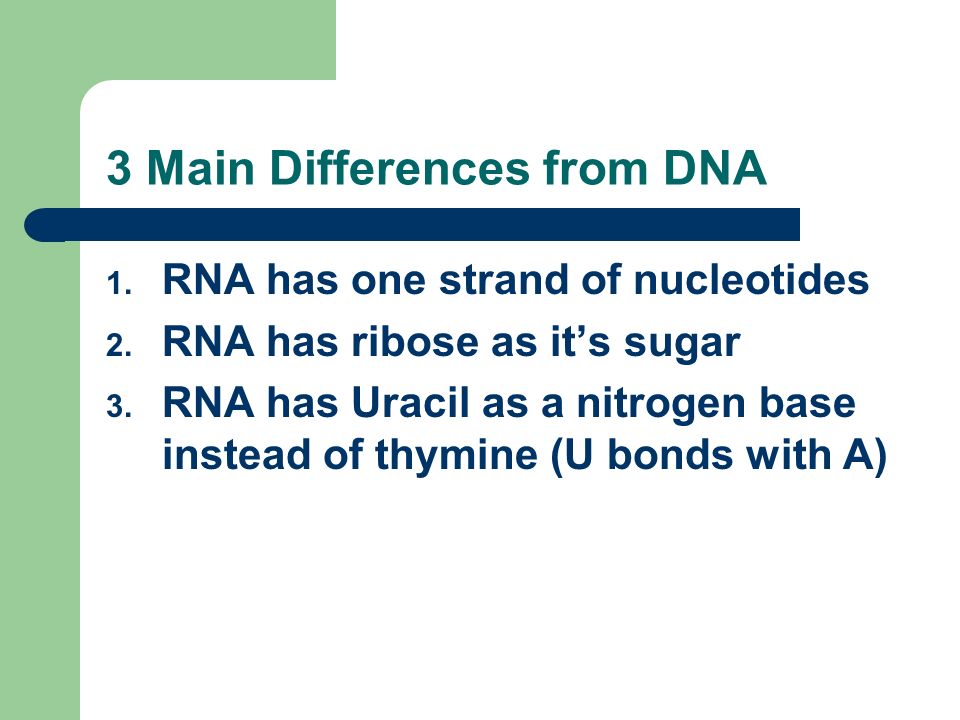 3 Main Differences from DNA

1. RNA has one strand of nucleotides
2. RNA has ribose as it’s sugar
3. RNA has Uracil as a nitrogen base instead of thymine (U bonds with A)